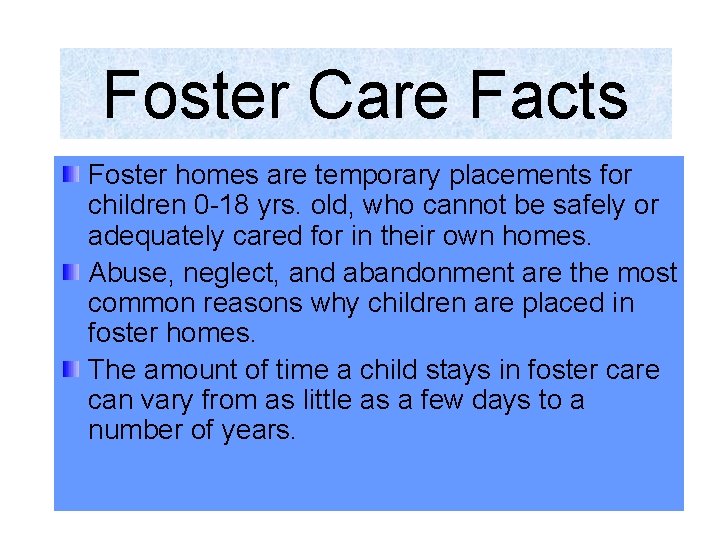 Foster Care Facts

Foster homes are temporary placements for children 0-18 yrs. old, who cannot be safely or adequately cared for in their own homes.

Abuse, neglect, and abandonment are the most common reasons why children are placed in foster homes.

The amount of time a child stays in foster care can vary from as little as a few days to a number of years.